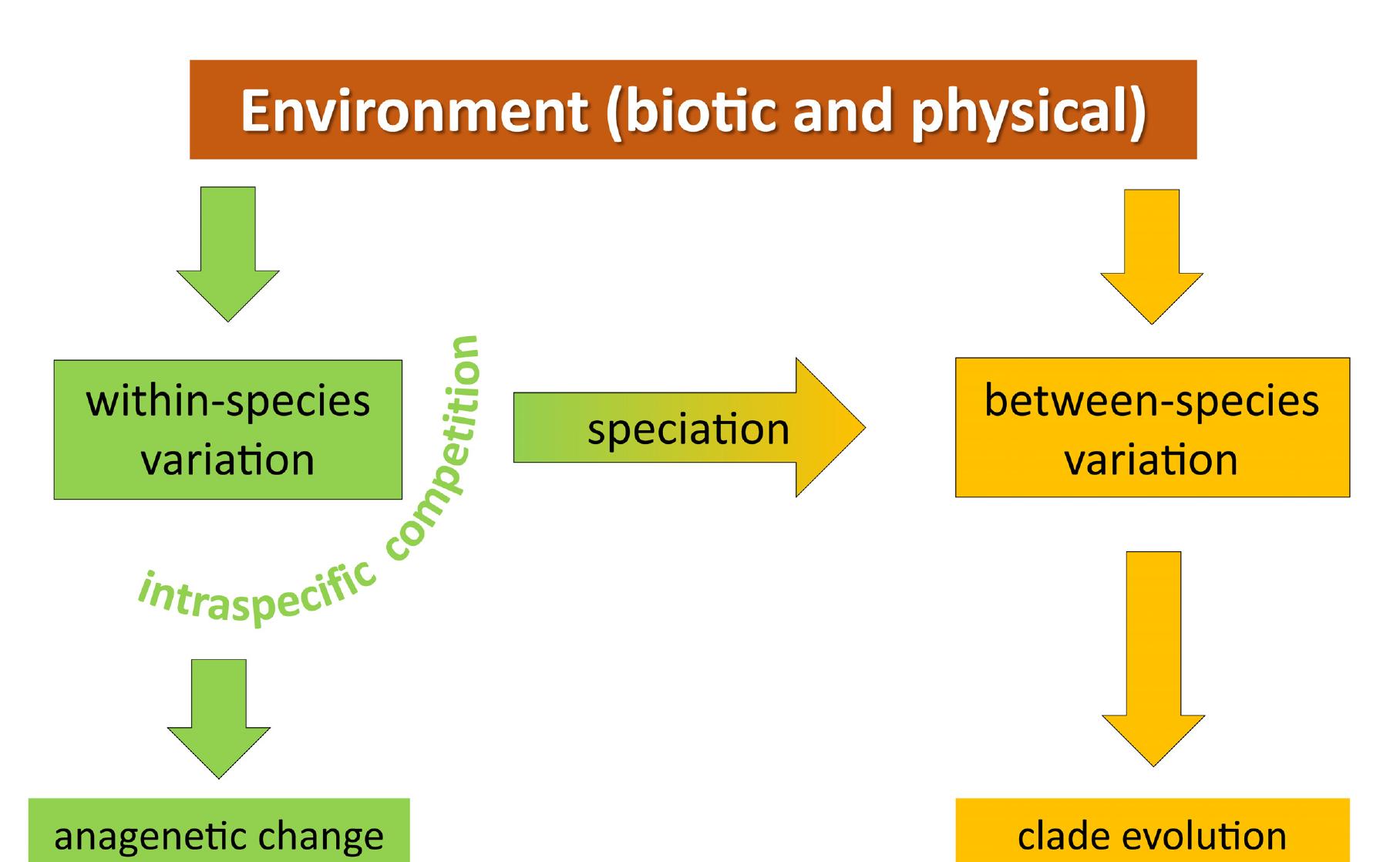 Environment (biotic and physical)

within-species variation

intraspecific competition

speciation

between-species variation

anagenetic change

clade evolution